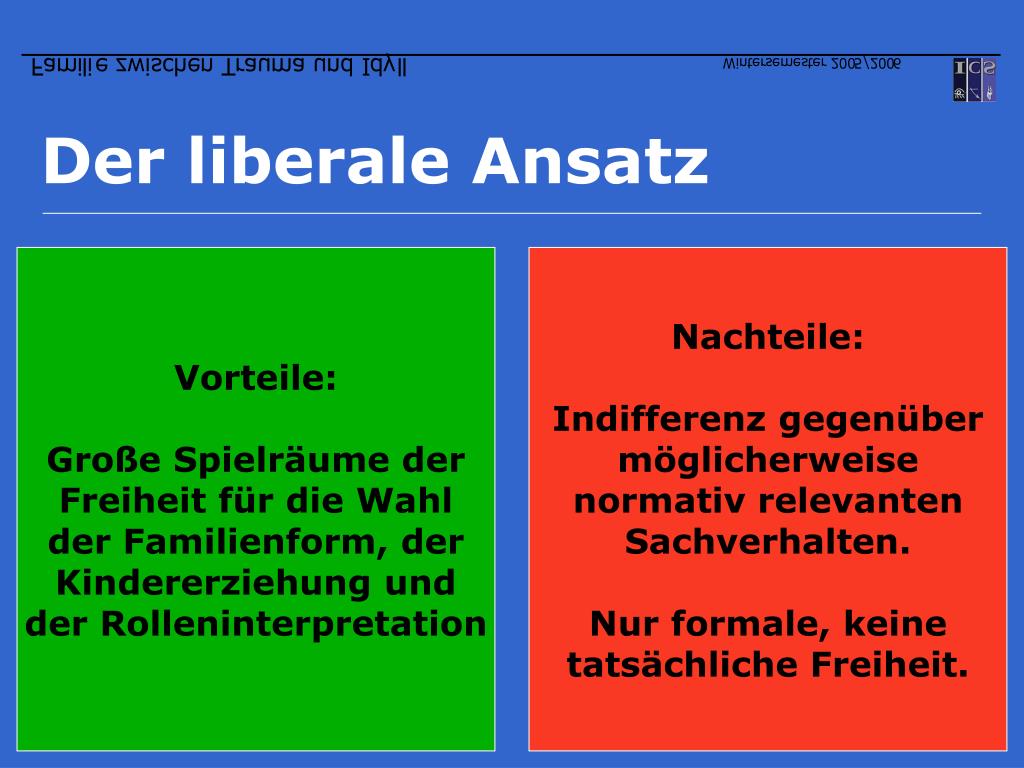 Familie zwischen Trauma und Idyll

Wintersemester 2005/2006

ICS

Der liberale Ansatz

Vorteile:

Große Spielräume der Freiheit für die Wahl der Familienform, der Kindererziehung und der Rolleninterpretation

Nachteile:

Indifferenz gegenüber möglicherweise normativ relevanten Sachverhalten.

Nur formale, keine tatsächliche Freiheit.